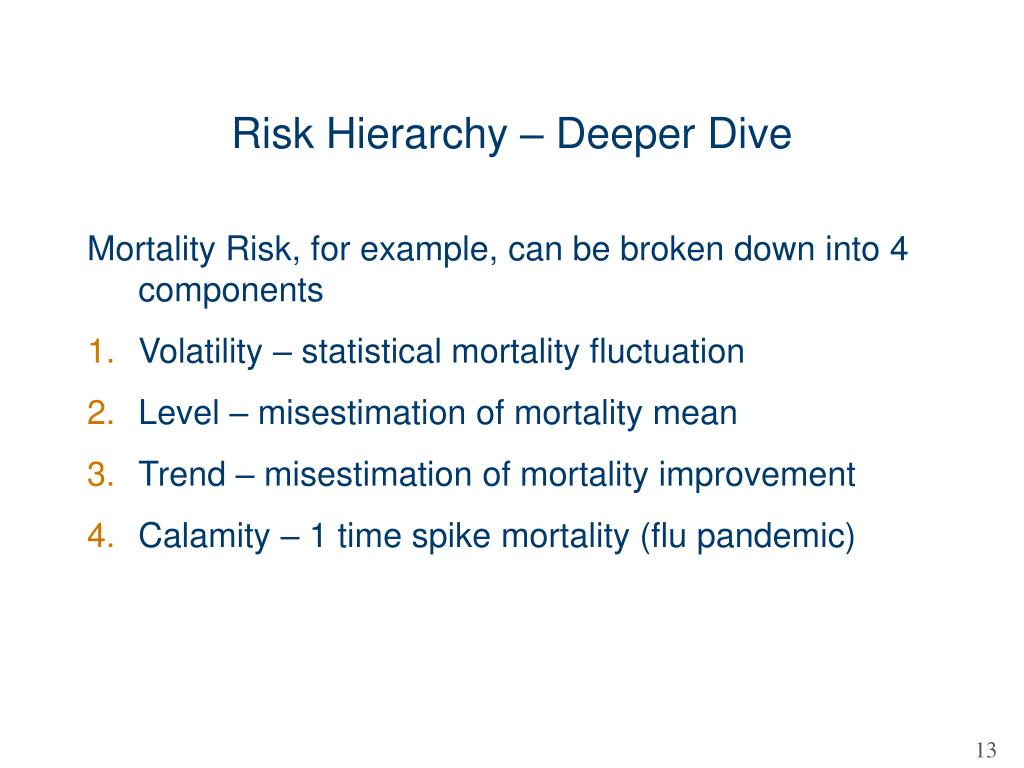 Risk Hierarchy – Deeper Dive

Mortality Risk, for example, can be broken down into 4 components

1. Volatility – statistical mortality fluctuation
2. Level – misestimation of mortality mean
3. Trend – misestimation of mortality improvement
4. Calamity – 1 time spike mortality (flu pandemic)

13